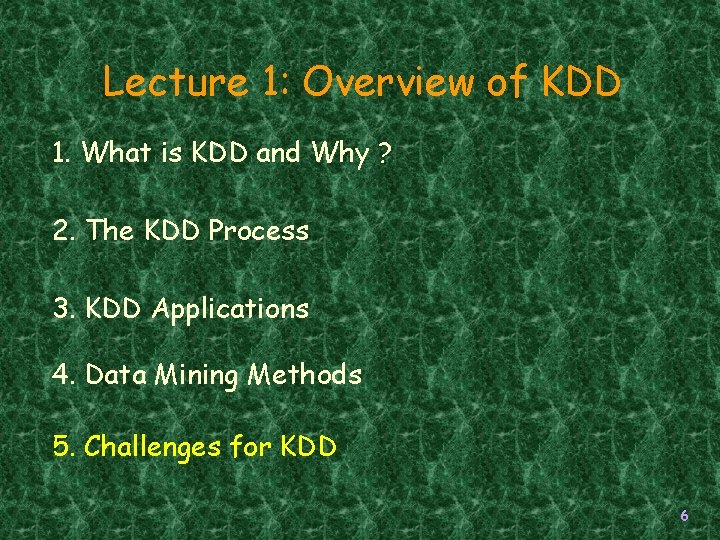 Lecture 1: Overview of KDD

1. What is KDD and Why ?

2. The KDD Process

3. KDD Applications

4. Data Mining Methods

5. Challenges for KDD

6